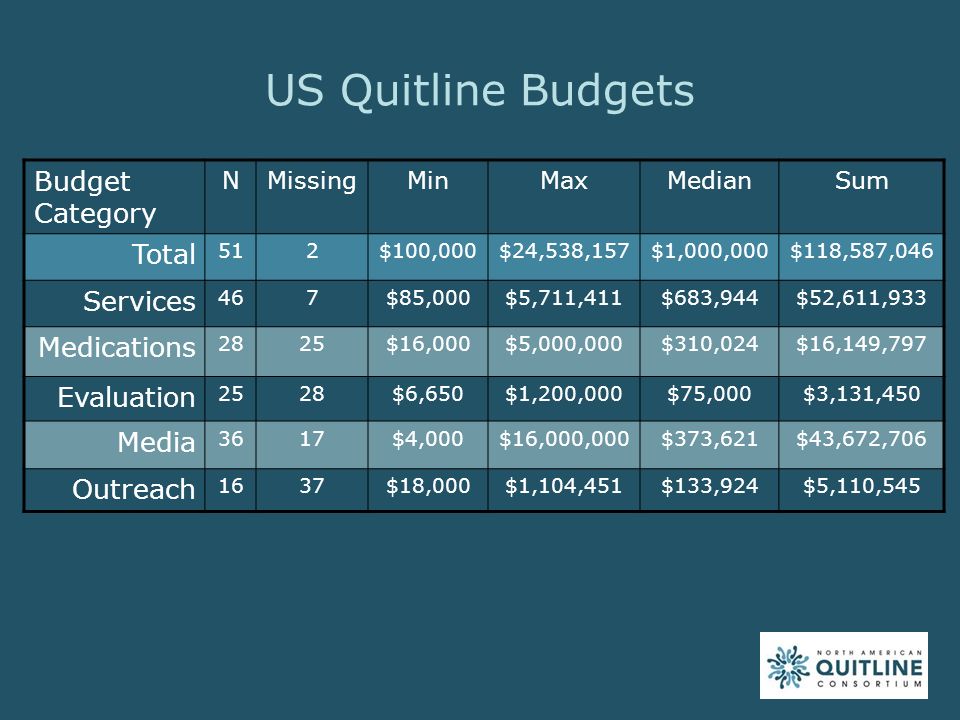 US Quitline Budgets

| Budget Category | N | Missing | Min | Max | Median | Sum |
|---|---|---|---|---|---|---|
| Total | 51 | 2 | \$100,000 | \$24,538,157 | \$1,000,000 | \$118,587,046 |
| Services | 46 | 7 | \$85,000 | \$5,711,411 | \$683,944 | \$52,611,933 |
| Medications | 28 | 25 | \$16,000 | \$5,000,000 | \$310,024 | \$16,149,797 |
| Evaluation | 25 | 28 | \$6,650 | \$1,200,000 | \$75,000 | \$3,131,450 |
| Media | 36 | 17 | \$4,000 | \$16,000,000 | \$373,621 | \$43,672,706 |
| Outreach | 16 | 37 | \$18,000 | \$1,104,451 | \$133,924 | \$5,110,545 |

NORTH AMERICAN
QUITLINE
CONSORTIUM